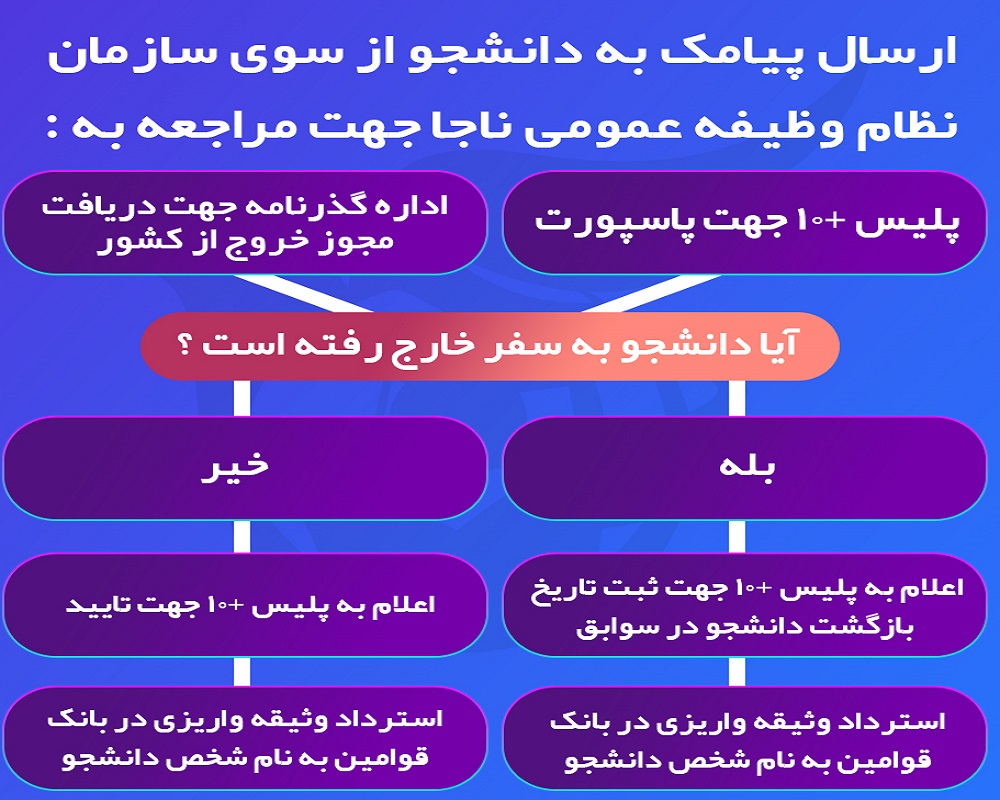 ارسال پیامک به دانشجو از سوی سازمان نظام وظیفه عمومی ناجا جهت مراجعه به :

پلیس +۱۰ جهت پاسپورت

اداره گذرنامه جهت دریافت مجوز خروج از کشور

آیا دانشجو به سفر خارج رفته است ؟

بله

خیر

اعلام به پلیس +۱۰ جهت ثبت تاریخ بازگشت دانشجو در سوابق

اعلام به پلیس +۱۰ جهت تایید

استرداد وثیقه واریزی در بانک قوامین به نام شخص دانشجو

استرداد وثیقه واریزی در بانک قوامین به نام شخص دانشجو